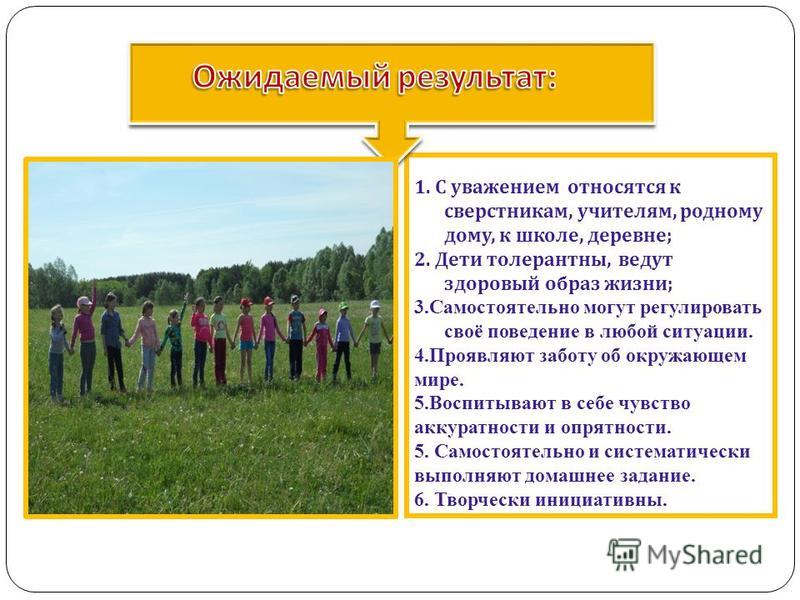 Ожидаемый результат:

1. С уважением относятся к сверстникам, учителям, родному дому, к школе, деревне;
2. Дети толерантны, ведут здоровый образ жизни;
3.Самостоятельно могут регулировать своё поведение в любой ситуации.
4.Проявляют заботу об окружающем мире.
5.Воспитывают в себе чувство аккуратности и опрятности.
5. Самостоятельно и систематически выполняют домашнее задание.
6. Творчески инициативны.

MyShared